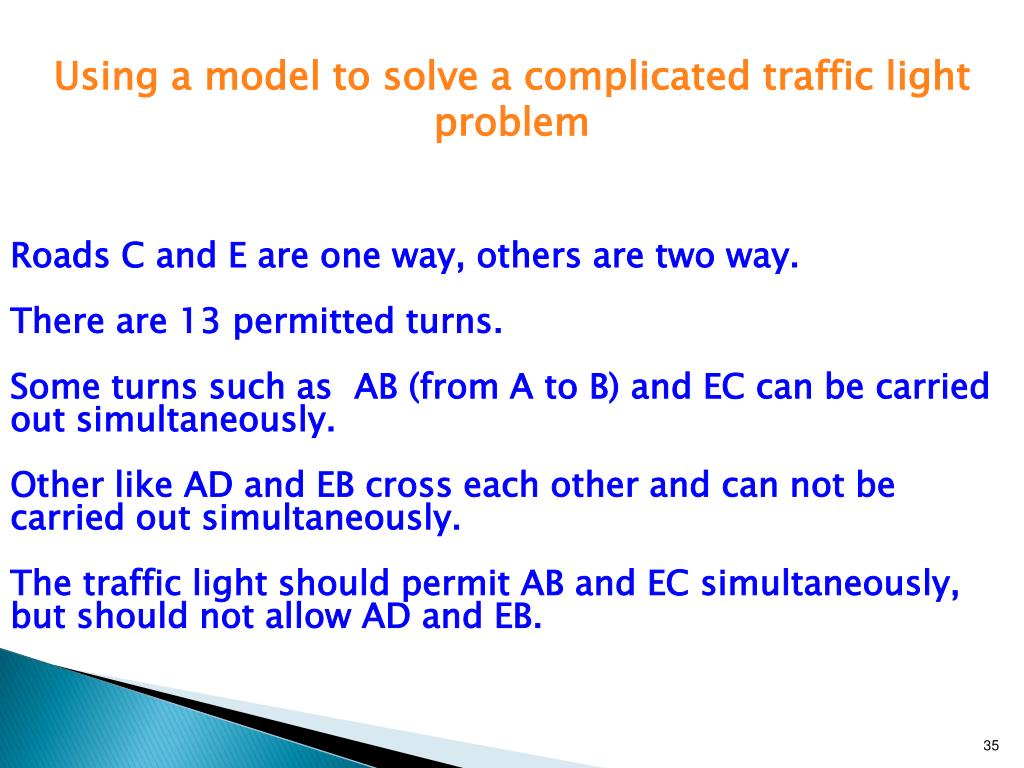 Using a model to solve a complicated traffic light problem

Roads C and E are one way, others are two way.

There are 13 permitted turns.

Some turns such as  AB (from A to B) and EC can be carried out simultaneously.

Other like AD and EB cross each other and can not be carried out simultaneously.

The traffic light should permit AB and EC simultaneously, but should not allow AD and EB.

35